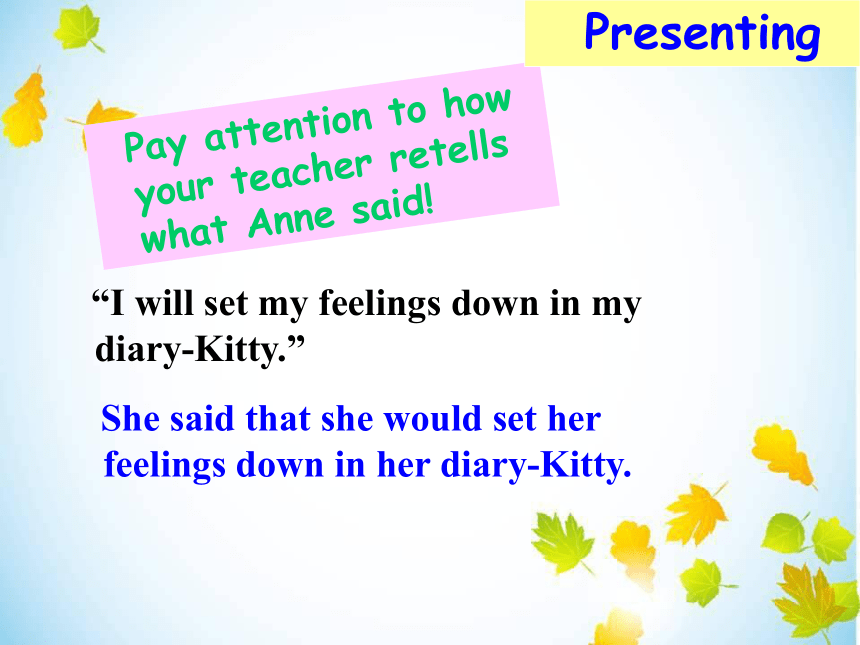 Presenting

Pay attention to how your teacher retells what Anne said!

“I will set my feelings down in my diary-Kitty.”

She said that she would set her feelings down in her diary-Kitty.